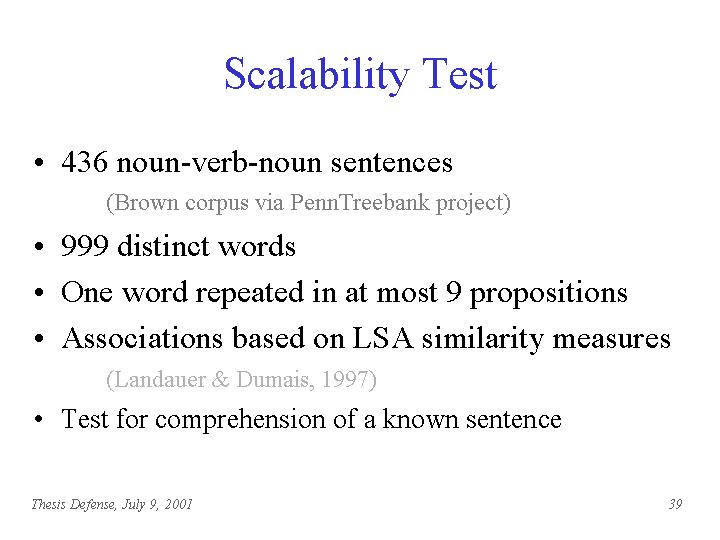 Scalability Test

• 436 noun-verb-noun sentences
(Brown corpus via PennTreebank project)

• 999 distinct words

• One word repeated in at most 9 propositions

• Associations based on LSA similarity measures
(Landauer & Dumais, 1997)

• Test for comprehension of a known sentence

Thesis Defense, July 9, 2001

39